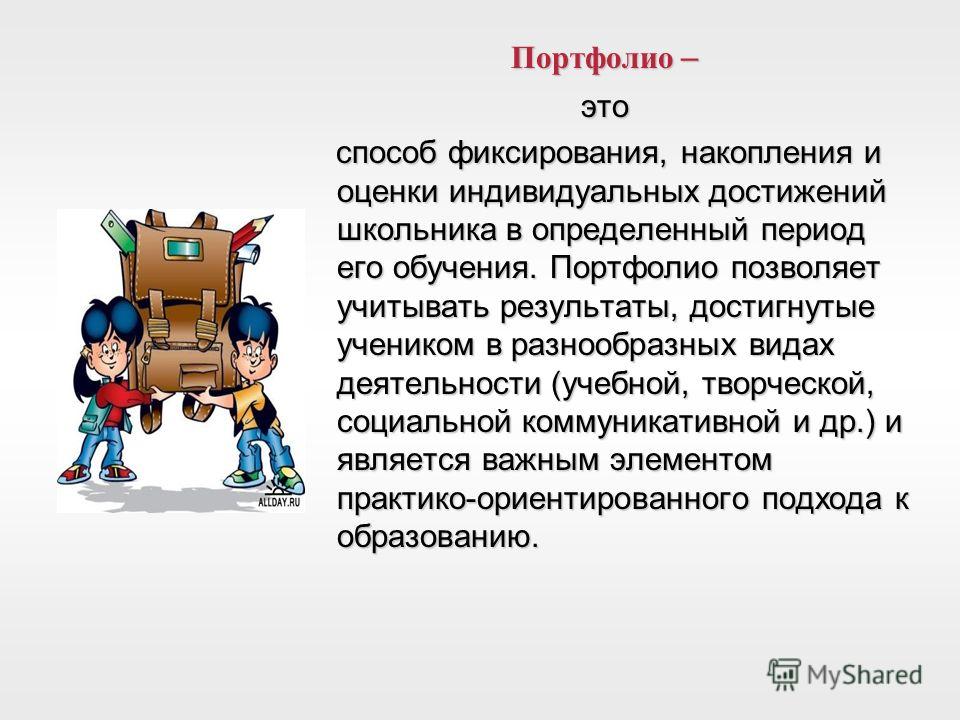 Портфолио –

это

способ фиксирования, накопления и оценки индивидуальных достижений школьника в определенный период его обучения. Портфолио позволяет учитывать результаты, достигнутые учеником в разнообразных видах деятельности (учебной, творческой, социальной коммуникативной и др.) и является важным элементом практико-ориентированного подхода к образованию.

ALLDAY.RU

MyShared